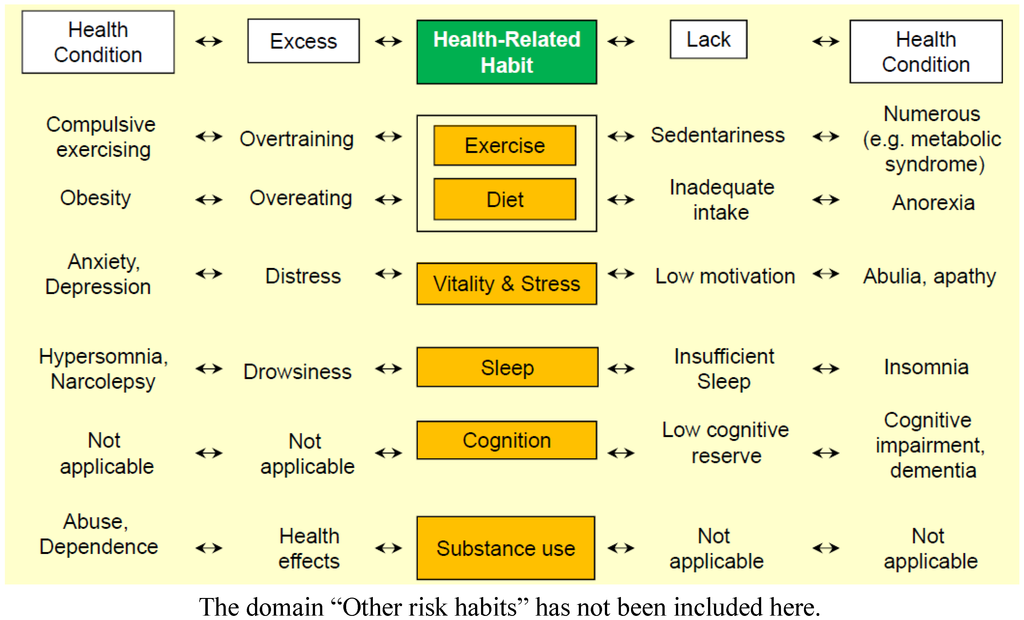 | Health Condition | ↔ | Excess | ↔ | Health-Related Habit | ↔ | Lack | ↔ | Health Condition |
|---|---|---|---|---|---|---|---|---|
| Compulsive exercising | ↔ | Overtraining | ↔ | Exercise | ↔ | Sedentariness | ↔ | Numerous (e.g. metabolic syndrome) |
| Obesity | ↔ | Overeating | ↔ | Diet | ↔ | Inadequate intake | ↔ | Anorexia |
| Anxiety, Depression | ↔ | Distress | ↔ | Vitality & Stress | ↔ | Low motivation | ↔ | Abulia, apathy |
| Hypersomnia, Narcolepsy | ↔ | Drowsiness | ↔ | Sleep | ↔ | Insufficient Sleep | ↔ | Insomnia |
| Not applicable | ↔ | Not applicable | ↔ | Cognition | ↔ | Low cognitive reserve | ↔ | Cognitive impairment, dementia |
| Abuse, Dependence | ↔ | Health effects | ↔ | Substance use | ↔ | Not applicable | ↔ | Not applicable |

The domain “Other risk habits” has not been included here.